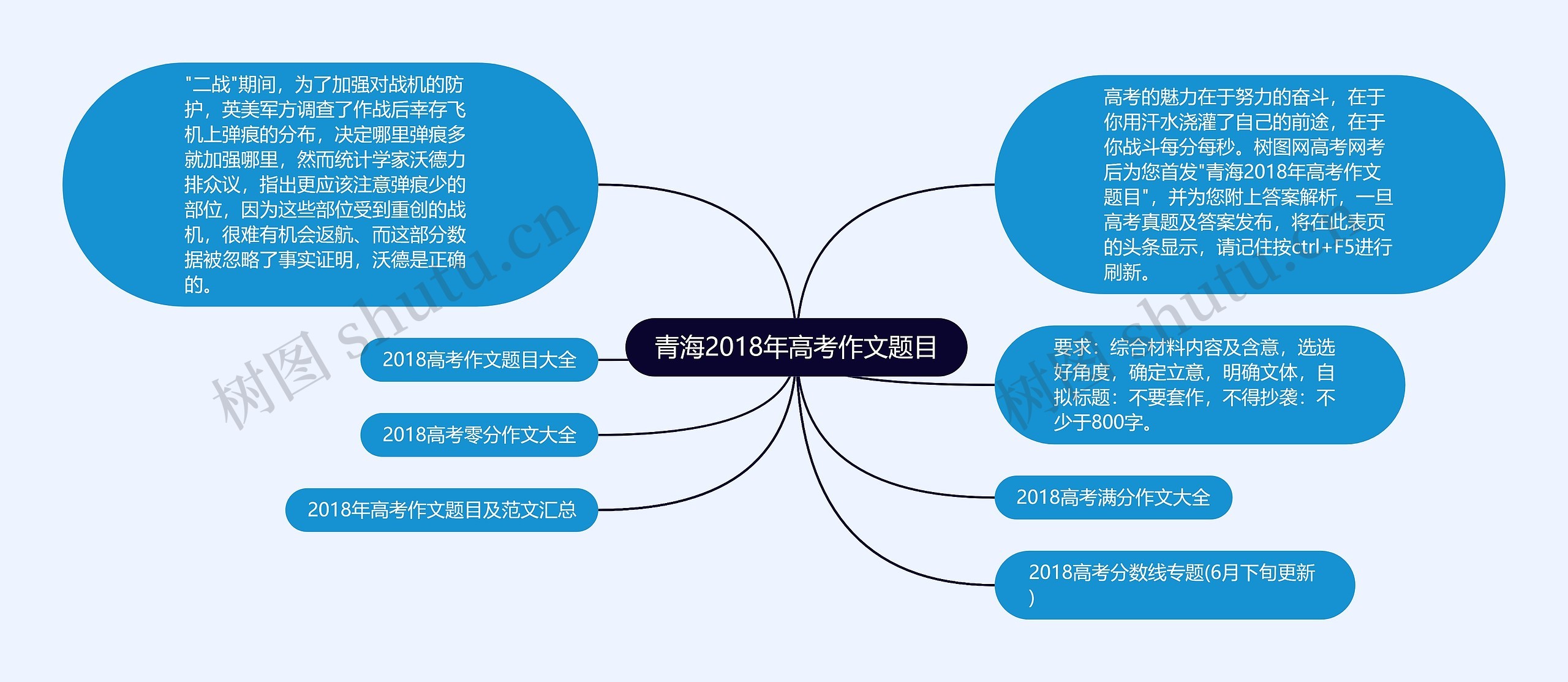 青海2018年高考作文题目

"二战"期间，为了加强对战机的防护，英美军方调查了作战后幸存飞机上弹痕的分布，决定哪里弹痕多就加强哪里，然而统计学家沃德力排众议，指出更应该注意弹痕少的部位，因为这些部位受到重创的战机，很难有机会返航、而这部分数据被忽略了事实证明，沃德是正确的。

2018高考作文题目大全

2018高考零分作文大全

2018年高考作文题目及范文汇总

高考的魅力在于努力的奋斗，在于你用汗水浇灌了自己的前途，在于你战斗每分每秒。树图网高考网考后为您首发"青海2018年高考作文题目"，并为您附上答案解析，一旦高考真题及答案发布，将在此表页的头条显示，请记住按ctrl+F5进行刷新。

要求：综合材料内容及含意，选选好角度，确定立意，明确文体，自拟标题：不要套作，不得抄袭：不少于800字。

2018高考满分作文大全

2018高考分数线专题(6月下旬更新)

树图 shutu.cn

树图 shutu.cn